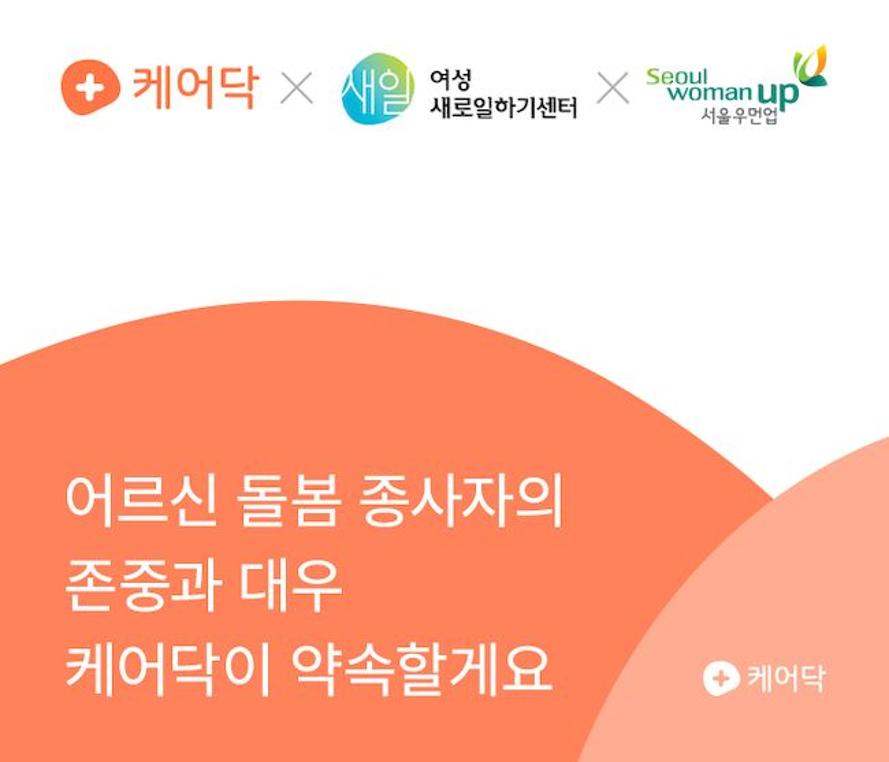 케어닥 × 새일 여성 새로일하기센터 × Seoul woman up 서울우먼업

어르신 돌봄 종사자의 존중과 대우 케어닥이 약속할게요

케어닥